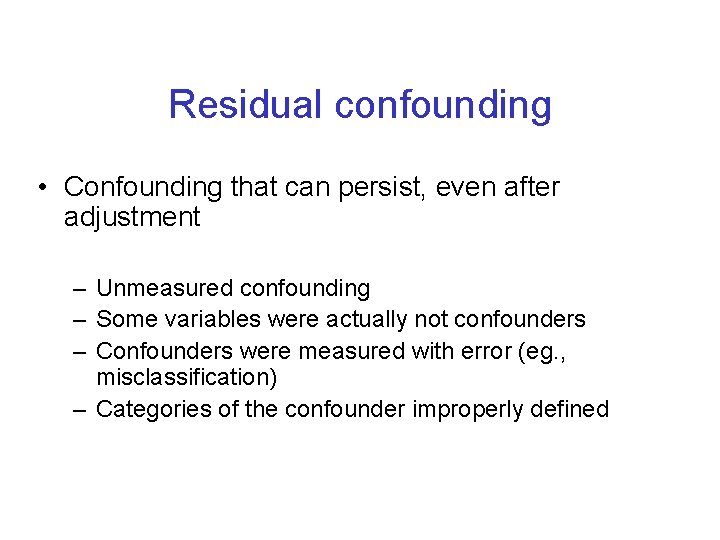 Residual confounding

• Confounding that can persist, even after adjustment

– Unmeasured confounding
– Some variables were actually not confounders
– Confounders were measured with error (eg., misclassification)
– Categories of the confounder improperly defined